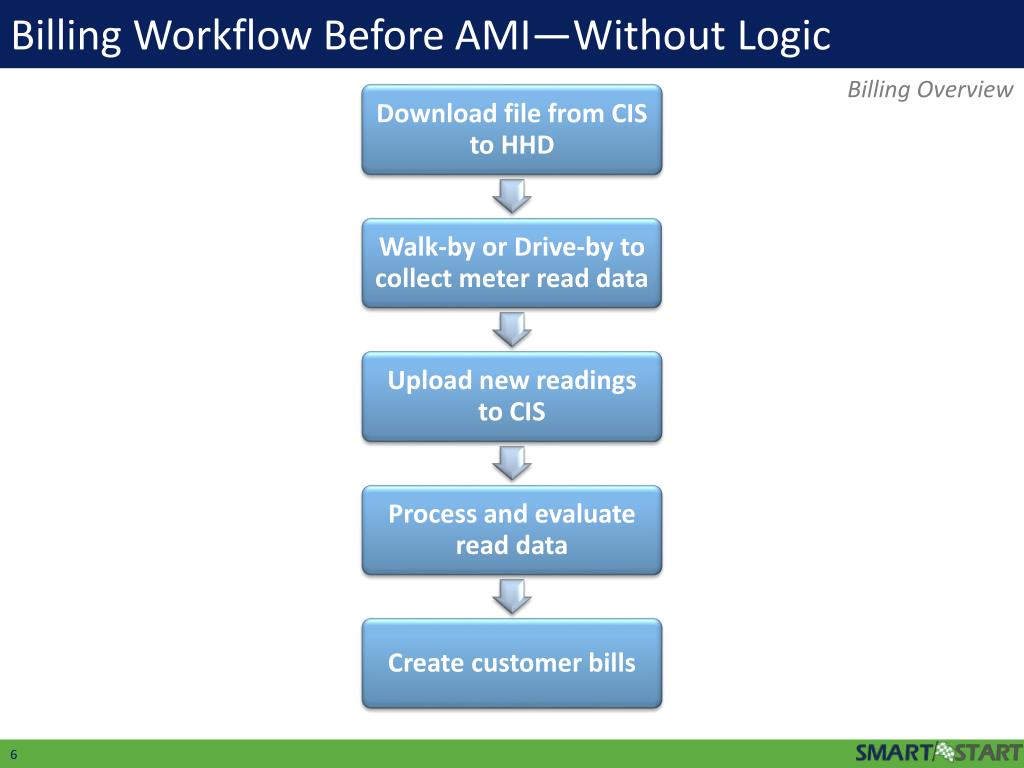 Billing Workflow Before AMI—Without Logic

Billing Overview

Download file from CIS to HHD

Walk-by or Drive-by to collect meter read data

Upload new readings to CIS

Process and evaluate read data

Create customer bills

6

SMART START